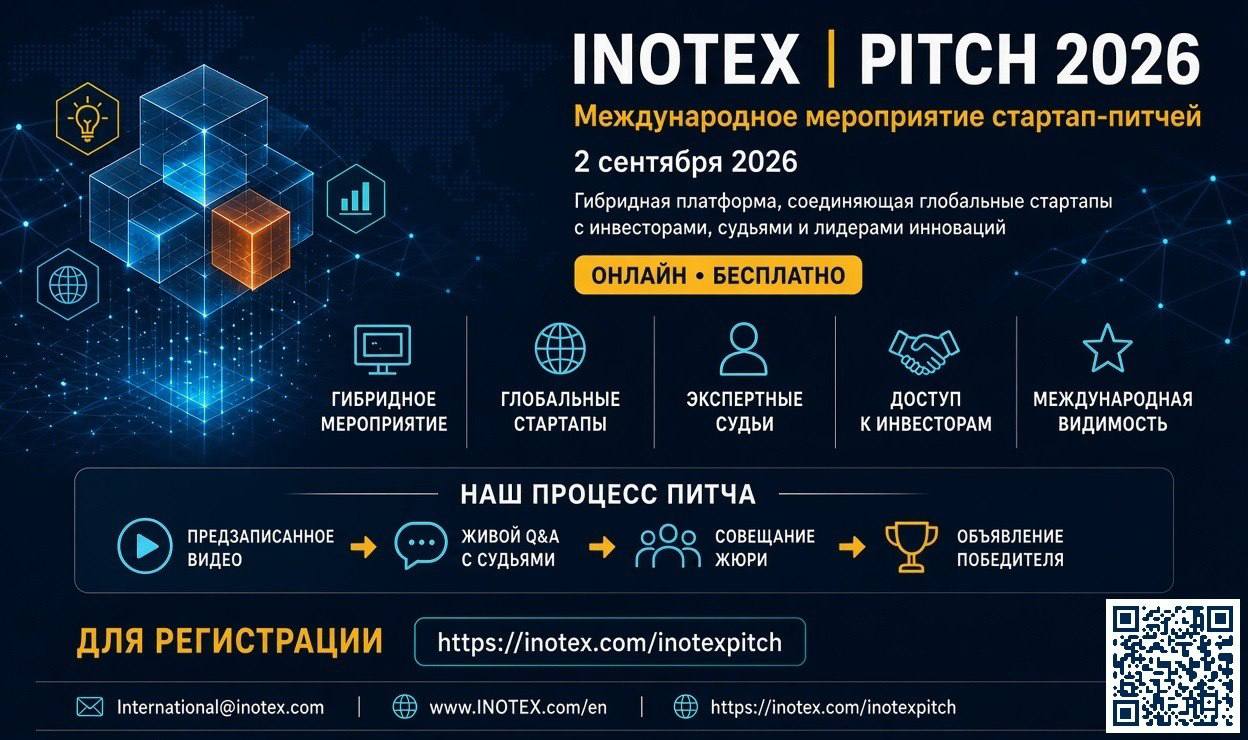 INOTEX | PITCH 2026

Международное мероприятие стартап-питчей

2 сентября 2026

Гибридная платформа, соединяющая глобальные стартапы с инвесторами, судьями и лидерами инноваций

ОНЛАЙН • БЕСПЛАТНО

ГИБРИДНОЕ МЕРОПРИЯТИЕ

ГЛОБАЛЬНЫЕ СТАРТАПЫ

ЭКСПЕРТНЫЕ СУДЬИ

ДОСТУП К ИНВЕСТОРАМ

МЕЖДУНАРОДНАЯ ВИДИМОСТЬ

НАШ ПРОЦЕСС ПИТЧА

ПРЕДЗАПИСАННОЕ ВИДЕО

ЖИВОЙ Q&A С СУДЬЯМИ

СОВЕЩАНИЕ ЖЮРИ

ОБЪЯВЛЕНИЕ ПОБЕДИТЕЛЯ

ДЛЯ РЕГИСТРАЦИИ

https://inotex.com/inotexpitch

International@inotex.com | www.INOTEX.com/en | https://inotex.com/inotexpitch